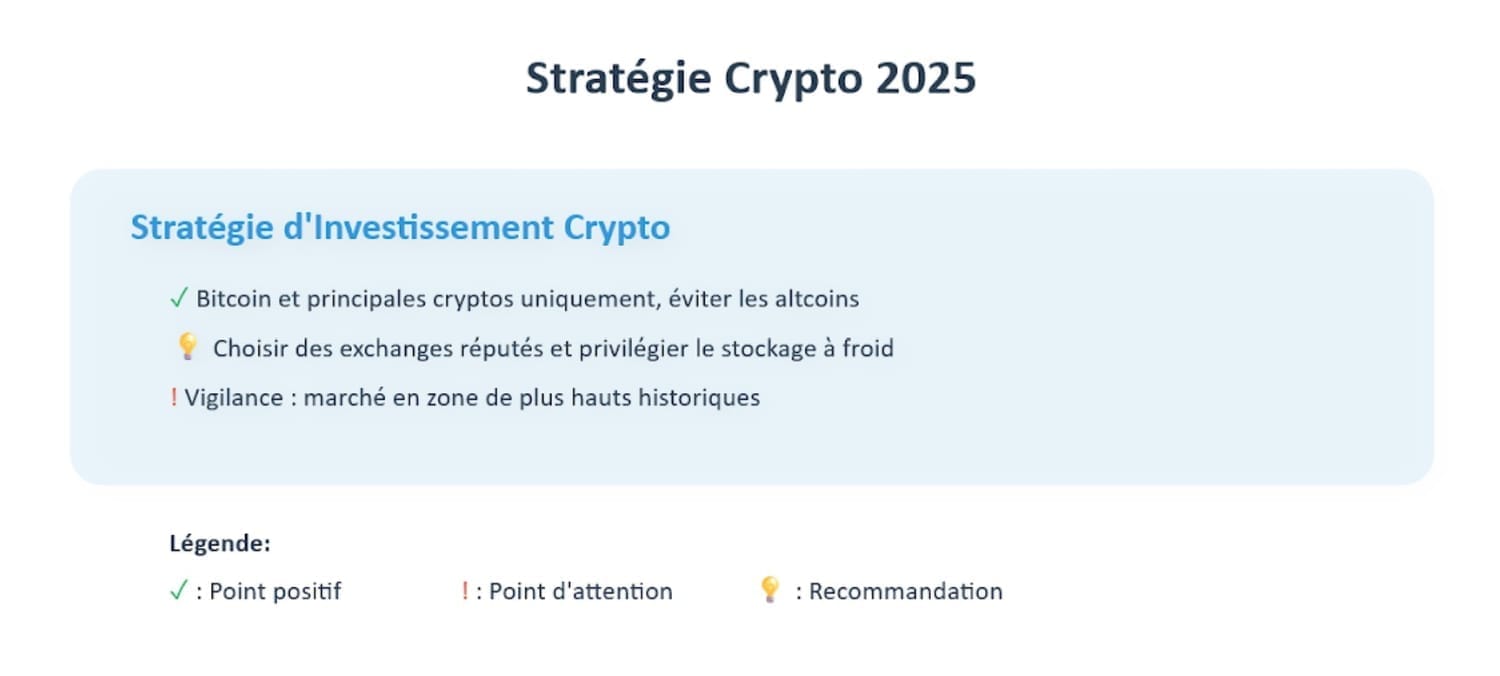 Stratégie Crypto 2025

Stratégie d'Investissement Crypto

✓ Bitcoin et principales cryptos uniquement, éviter les altcoins

💡 Choisir des exchanges réputés et privilégier le stockage à froid

! Vigilance : marché en zone de plus hauts historiques

Légende:

✓ : Point positif ! : Point d'attention 💡 : Recommandation